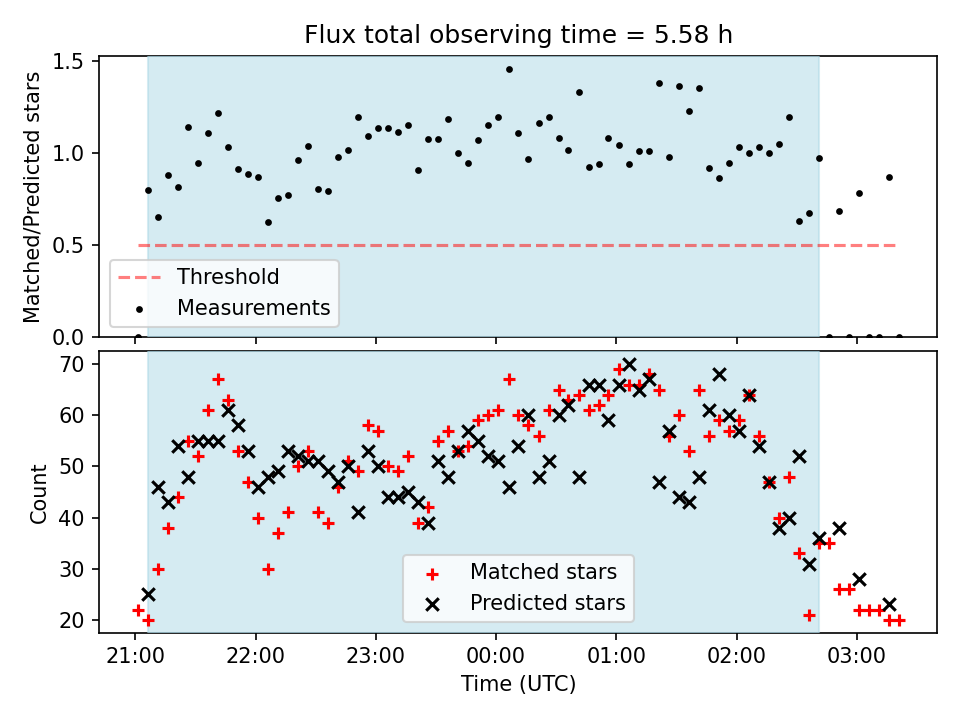 Flux total observing time = 5.58 h

Matched/Predicted stars

1.5
1.0
0.5
0.0

Threshold
Measurements

Count

70
60
50
40
30
20

Matched stars
Predicted stars

21:00
22:00
23:00
00:00
01:00
02:00
03:00

Time (UTC)